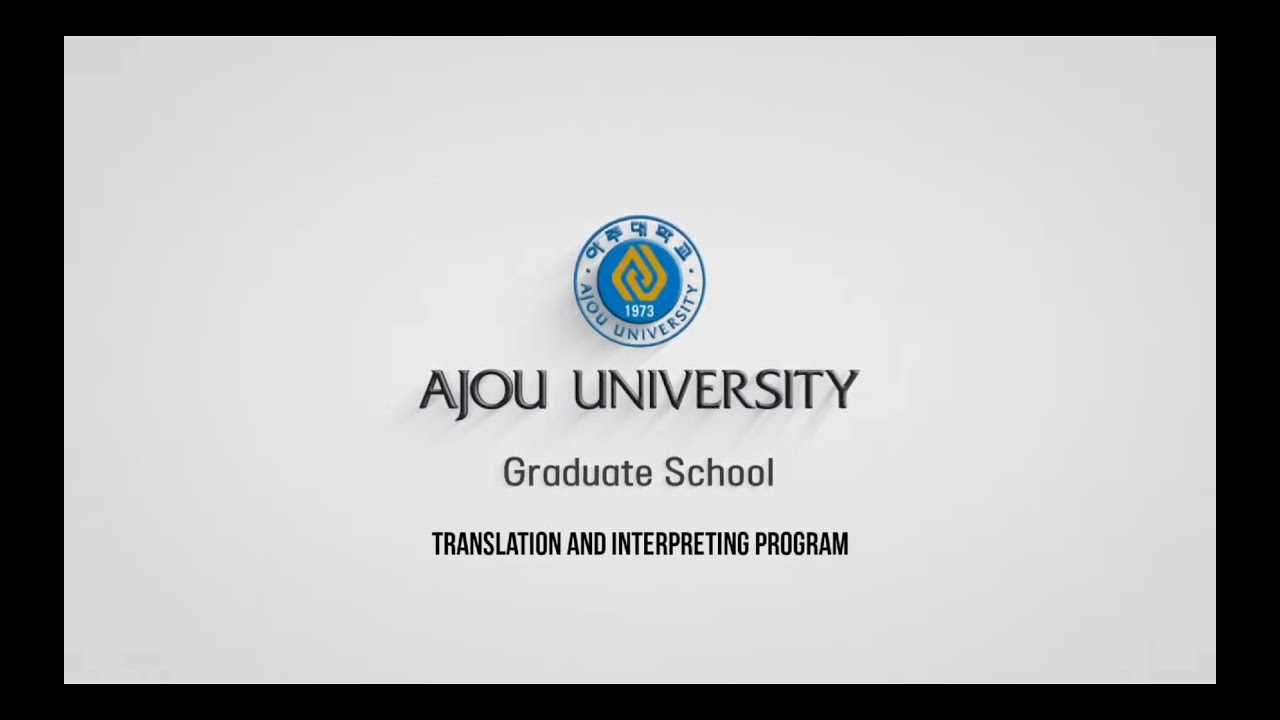 아주대학교
AJOU UNIVERSITY
1973

AJOU UNIVERSITY

Graduate School

TRANSLATION AND INTERPRETING PROGRAM